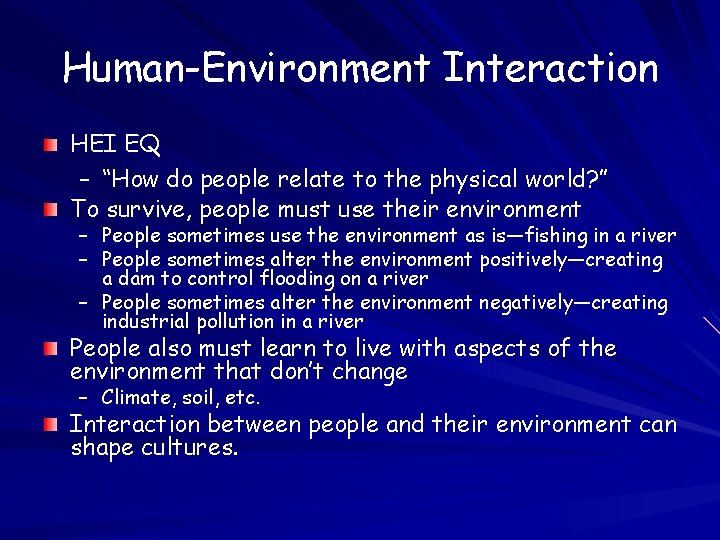 Human-Environment Interaction

HEI EQ

– "How do people relate to the physical world?"

To survive, people must use their environment

– People sometimes use the environment as is—fishing in a river

– People sometimes alter the environment positively—creating a dam to control flooding on a river

– People sometimes alter the environment negatively—creating industrial pollution in a river

People also must learn to live with aspects of the environment that don't change

– Climate, soil, etc.

Interaction between people and their environment can shape cultures.